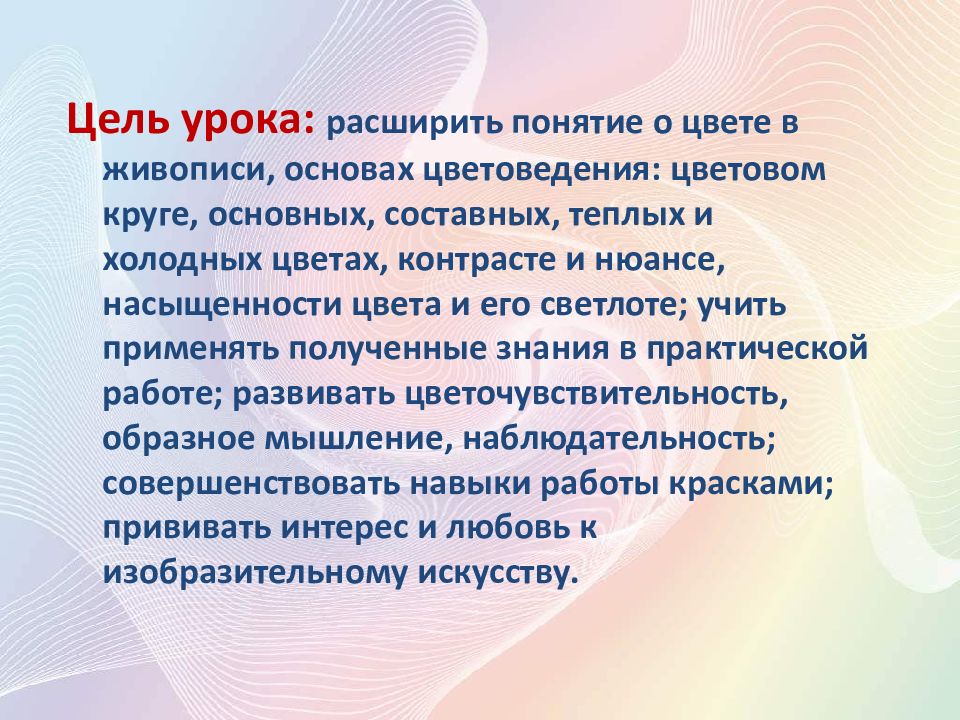 Цель урока: расширить понятие о цвете в живописи, основах цветоведения: цветовом круге, основных, составных, теплых и холодных цветах, контрасте и нюансе, насыщенности цвета и его светлоте; учить применять полученные знания в практической работе; развивать цветочувствительность, образное мышление, наблюдательность; совершенствовать навыки работы красками; прививать интерес и любовь к изобразительному искусству.